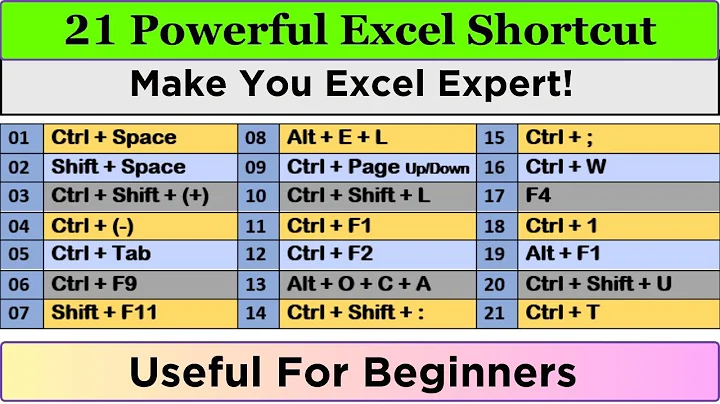 21 Powerful Excel Shortcut

Make You Excel Expert!

| 01 | Ctrl + Space | 08 | Alt + E + L | 15 | Ctrl + ; |
|---|---|---|---|---|---|
| 02 | Shift + Space | 09 | Ctrl + Page Up/Down | 16 | Ctrl + W |
| 03 | Ctrl + Shift + (+) | 10 | Ctrl + Shift + L | 17 | F4 |
| 04 | Ctrl + (-) | 11 | Ctrl + F1 | 18 | Ctrl + 1 |
| 05 | Ctrl + Tab | 12 | Ctrl + F2 | 19 | Alt + F1 |
| 06 | Ctrl + F9 | 13 | Alt + O + C + A | 20 | Ctrl + Shift + U |
| 07 | Shift + F11 | 14 | Ctrl + Shift + : | 21 | Ctrl + T |

Useful For Beginners